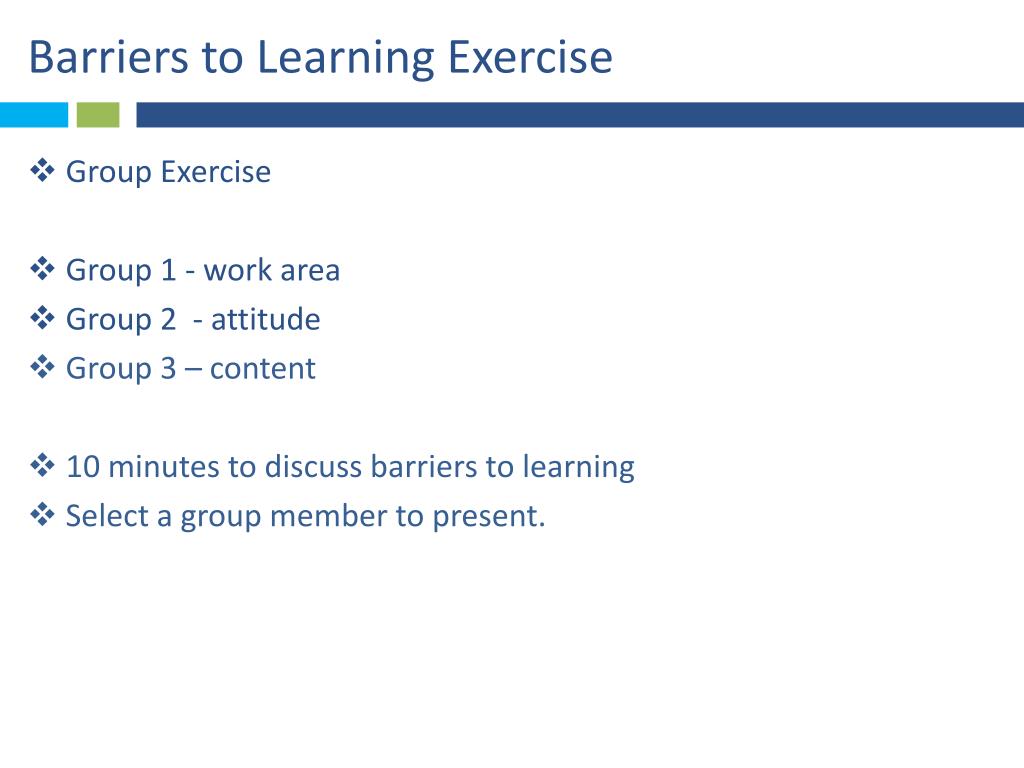 Barriers to Learning Exercise

❖ Group Exercise

❖ Group 1 - work area
❖ Group 2  - attitude
❖ Group 3 – content

❖ 10 minutes to discuss barriers to learning
❖ Select a group member to present.